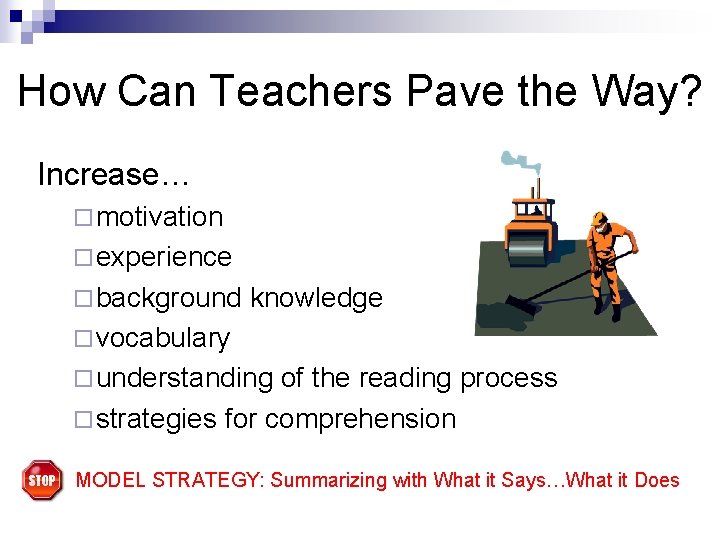 How Can Teachers Pave the Way?

Increase…

□ motivation
□ experience
□ background knowledge
□ vocabulary
□ understanding of the reading process
□ strategies for comprehension

STOP

MODEL STRATEGY: Summarizing with What it Says…What it Does